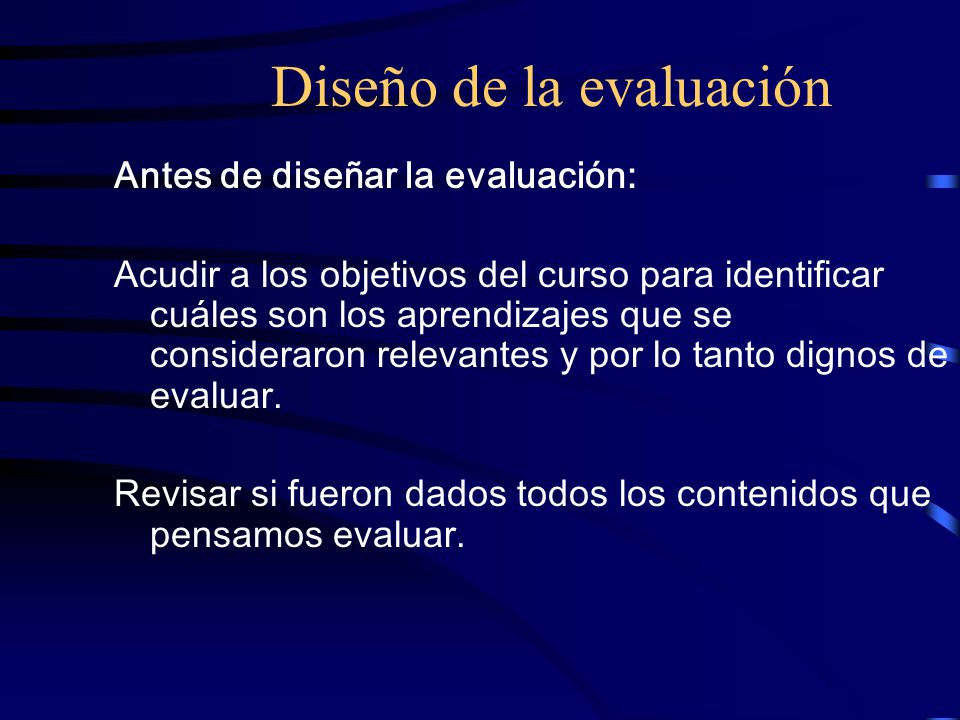 Diseño de la evaluación

Antes de diseñar la evaluación:

Acudir a los objetivos del curso para identificar cuáles son los aprendizajes que se consideraron relevantes y por lo tanto dignos de evaluar.

Revisar si fueron dados todos los contenidos que pensamos evaluar.